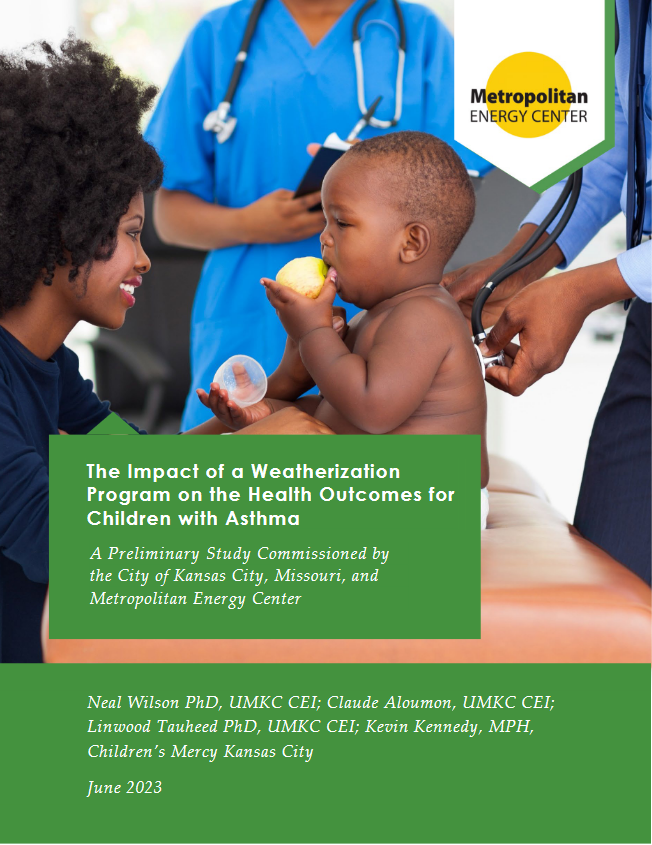 Metropolitan
ENERGY CENTER

The Impact of a Weatherization Program on the Health Outcomes for Children with Asthma

A Preliminary Study Commissioned by the City of Kansas City, Missouri, and Metropolitan Energy Center

Neal Wilson PhD, UMKC CEI; Claude Aloumon, UMKC CEI; Linwood Tauheed PhD, UMKC CEI; Kevin Kennedy, MPH, Children's Mercy Kansas City

June 2023